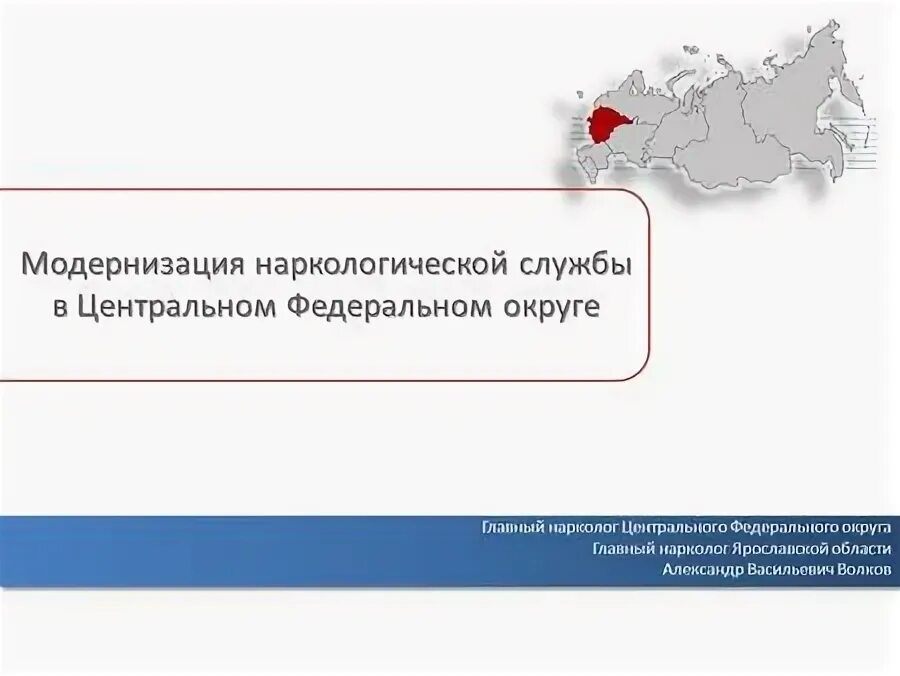 Модернизация наркологической службы в Центральном Федеральном округе

Главный нарколог Центрального Федерального округа
Главный нарколог Ярославской области
Александр Васильевич Волков